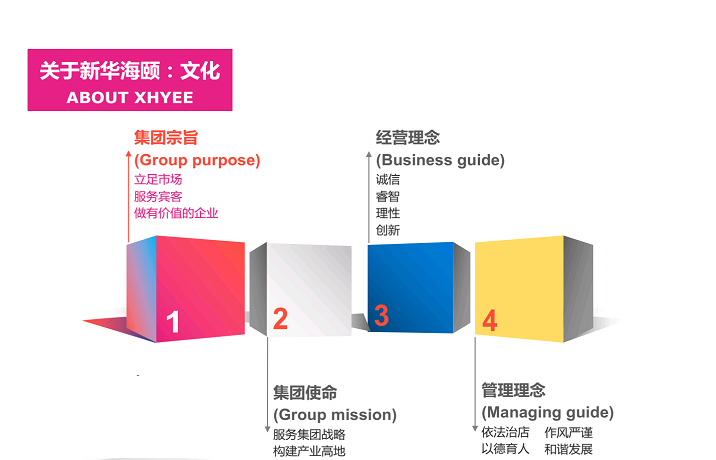 关于新华海颐：文化
ABOUT XHYEE

集团宗旨
(Group purpose)
立足市场
服务宾客
做有价值的企业

经营理念
(Business guide)
诚信
睿智
理性
创新

1
2
3
4

集团使命
(Group mission)
服务集团战略
构建产业高地

管理理念
(Managing guide)
依法治店 作风严谨
以德育人 和谐发展